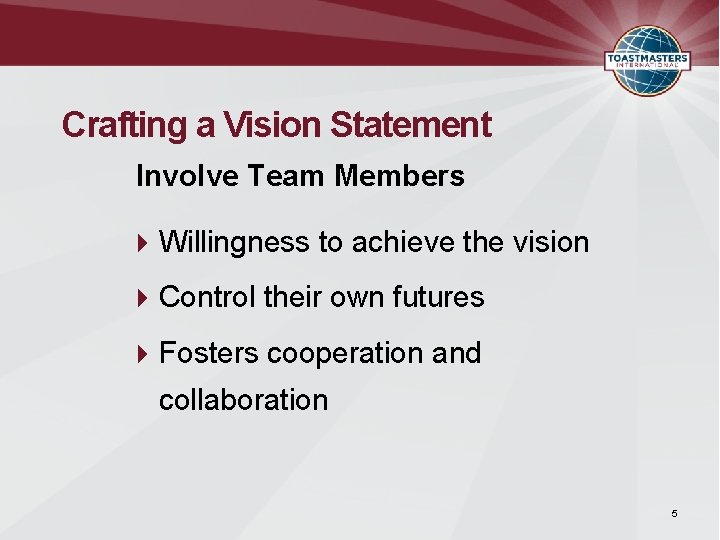 TOASTMASTERS INTERNATIONAL

Crafting a Vision Statement

Involve Team Members

Willingness to achieve the vision

Control their own futures

Fosters cooperation and collaboration

5